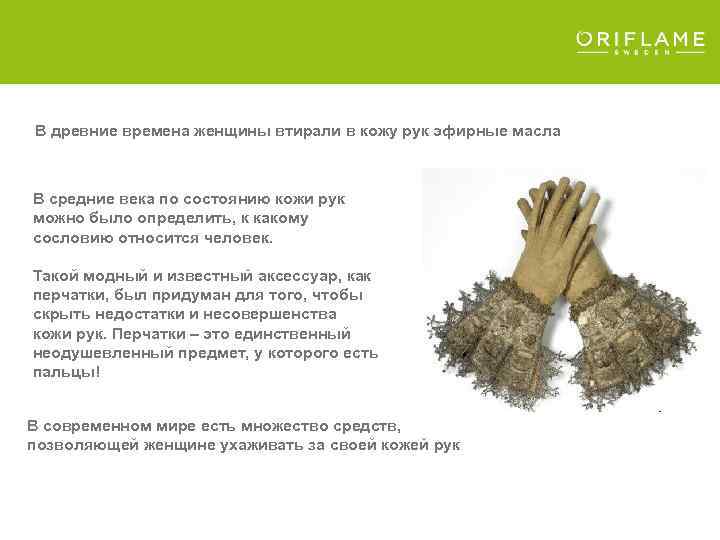 ORIFLAME
SWEDEN

В древние времена женщины втирали в кожу рук эфирные масла

В средние века по состоянию кожи рук можно было определить, к какому сословию относится человек.

Такой модный и известный аксессуар, как перчатки, был придуман для того, чтобы скрыть недостатки и несовершенства кожи рук. Перчатки – это единственный неодушевленный предмет, у которого есть пальцы!

В современном мире есть множество средств, позволяющей женщине ухаживать за своей кожей рук